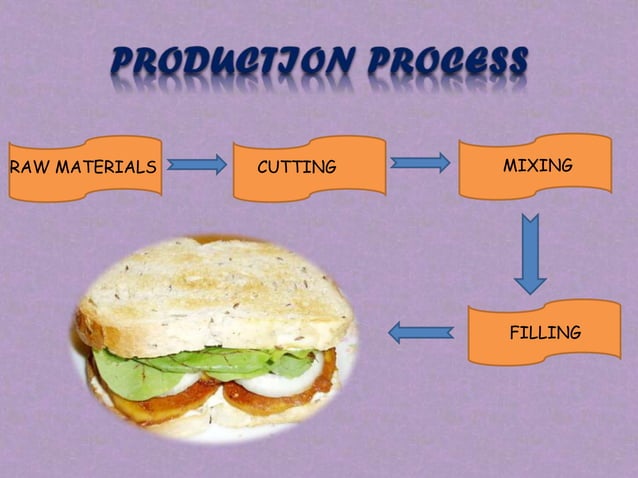 PRODUCTION PROCESS

RAW MATERIALS

CUTTING

MIXING

FILLING